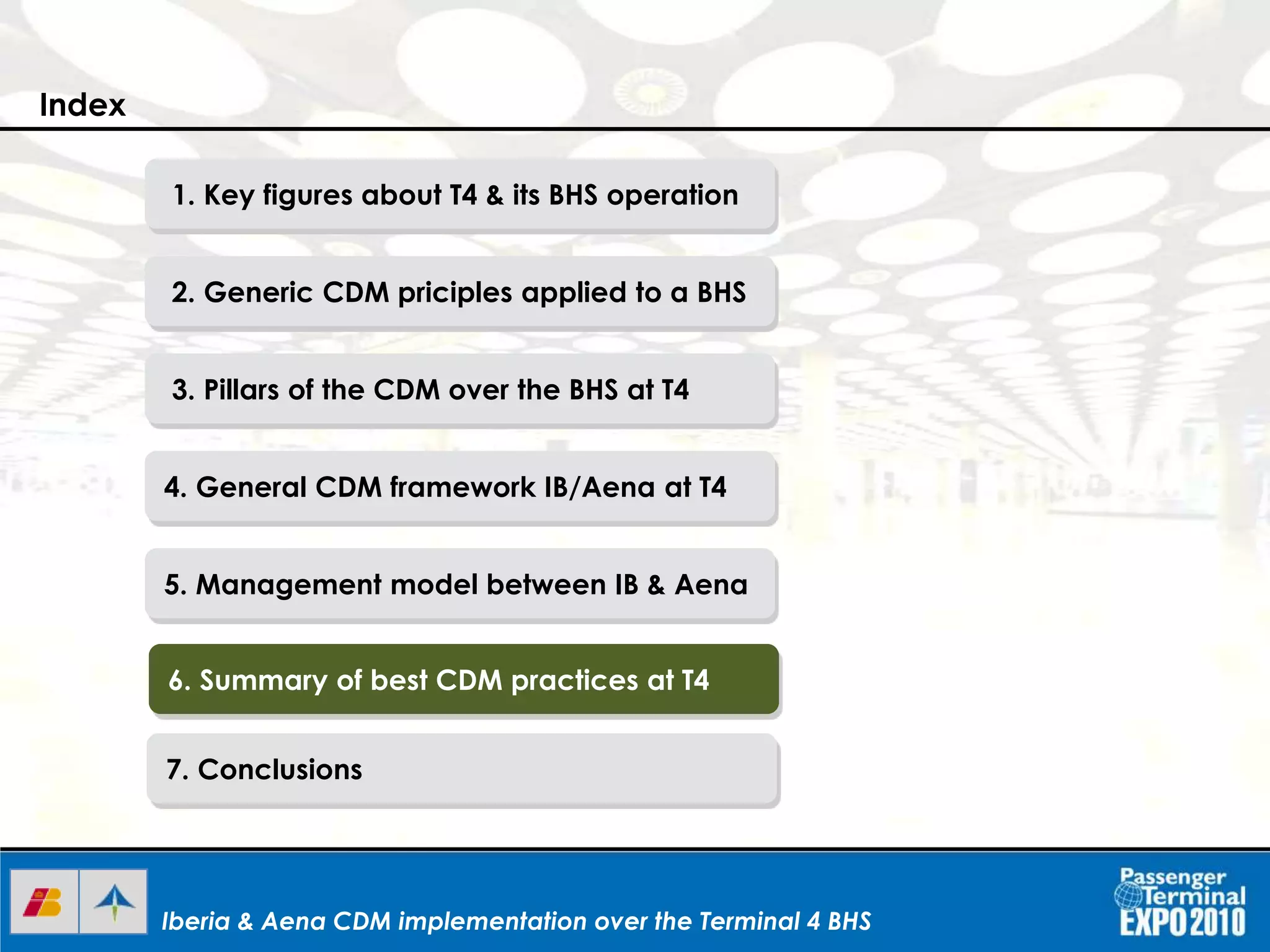 Index

1. Key figures about T4 & its BHS operation

2. Generic CDM priciples applied to a BHS

3. Pillars of the CDM over the BHS at T4

4. General CDM framework IB/Aena at T4

5. Management model between IB & Aena

6. Summary of best CDM practices at T4

7. Conclusions

Iberia & Aena CDM implementation over the Terminal 4 BHS

Passenger Terminal EXPO 2010